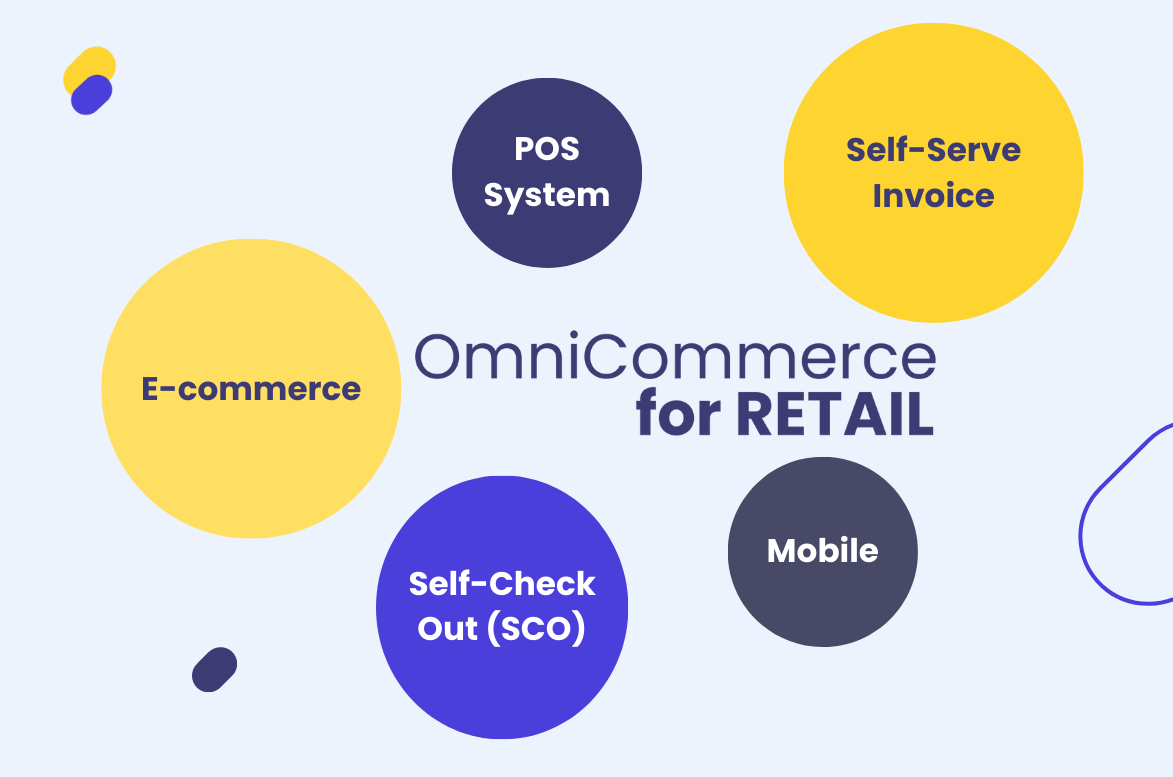 POS System

Self-Serve Invoice

E-commerce

OmniCommerce for RETAIL

Self-Check Out (SCO)

Mobile